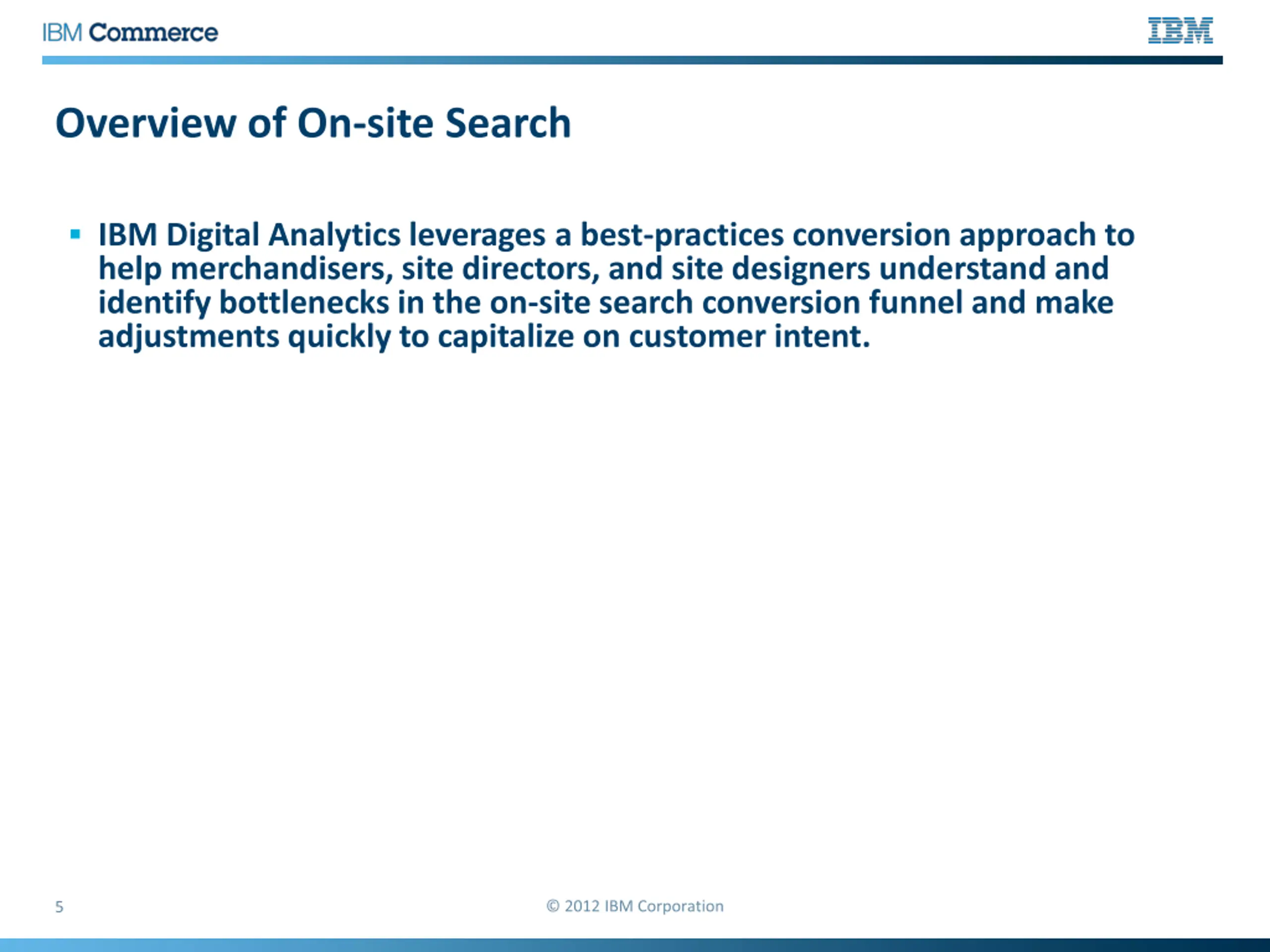 IBM Commerce

IBM

Overview of On-site Search

▪ IBM Digital Analytics leverages a best-practices conversion approach to help merchandisers, site directors, and site designers understand and identify bottlenecks in the on-site search conversion funnel and make adjustments quickly to capitalize on customer intent.

5

© 2012 IBM Corporation